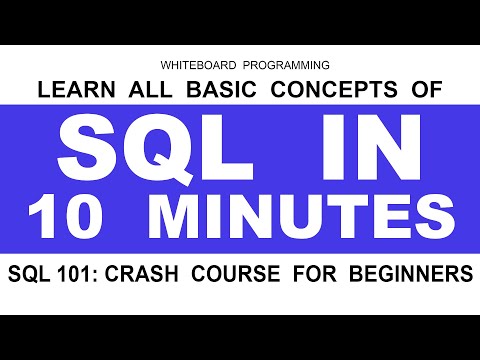 WHITEBOARD PROGRAMMING

LEARN ALL BASIC CONCEPTS OF

SQL IN
10 MINUTES

SQL 101: CRASH COURSE FOR BEGINNERS